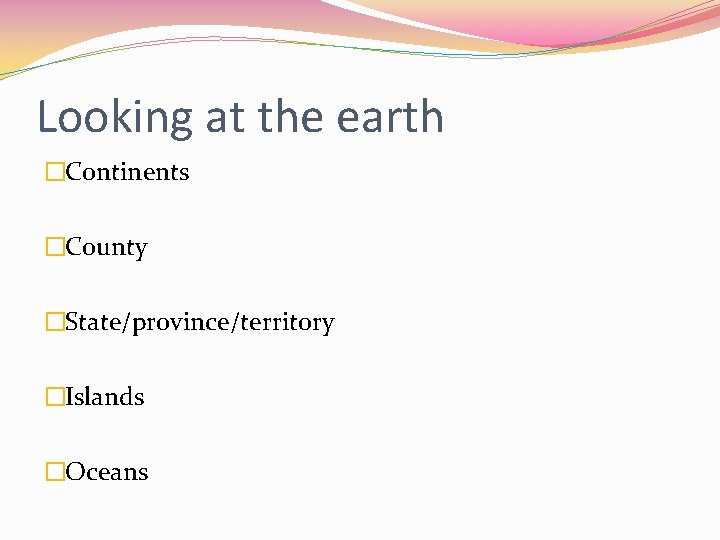 Looking at the earth

□Continents

□County

□State/province/territory

□Islands

□Oceans